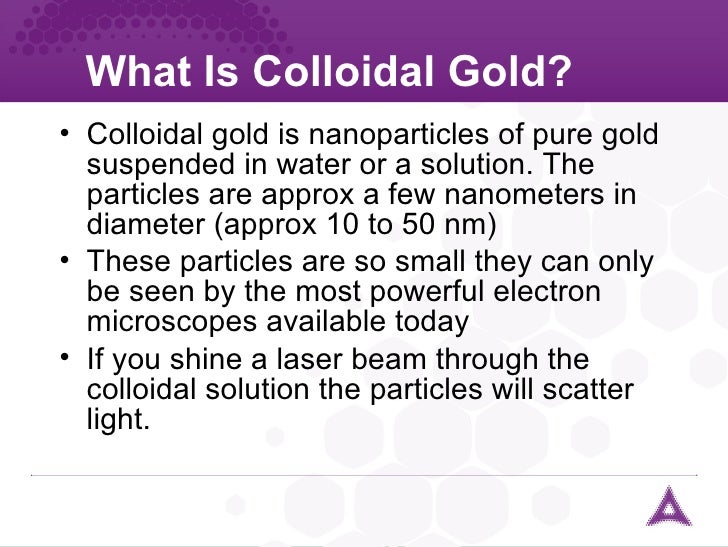 What Is Colloidal Gold?

• Colloidal gold is nanoparticles of pure gold suspended in water or a solution. The particles are approx a few nanometers in diameter (approx 10 to 50 nm)

• These particles are so small they can only be seen by the most powerful electron microscopes available today

• If you shine a laser beam through the colloidal solution the particles will scatter light.